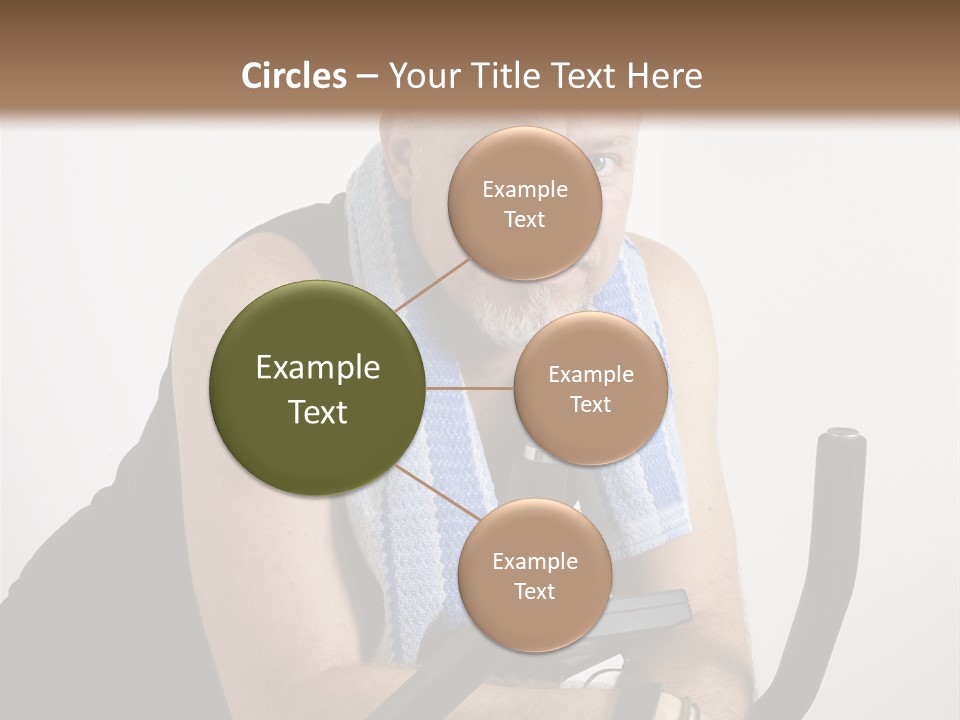 Circles – Your Title Text Here

Example Text

Example Text

Example Text

Example Text